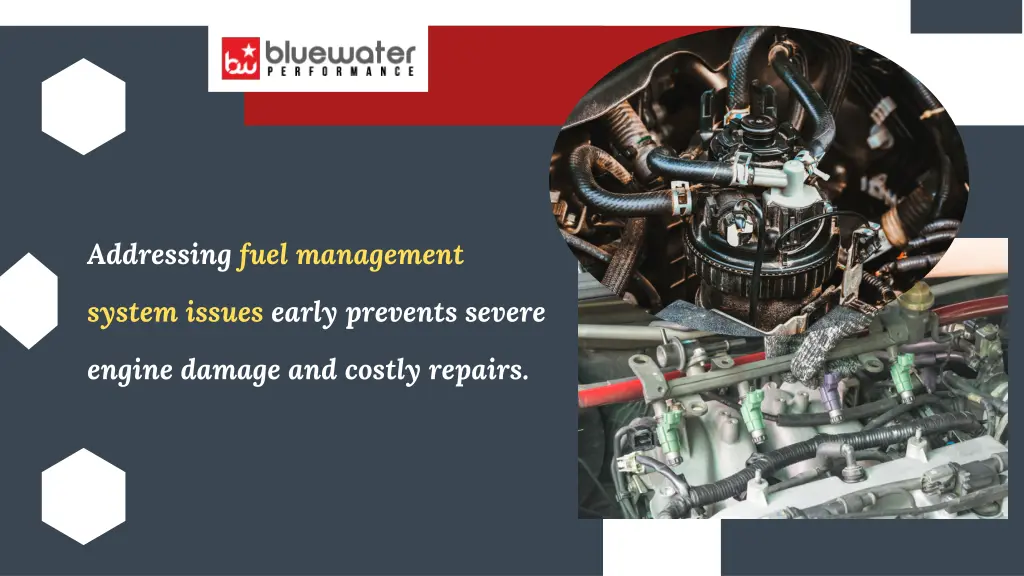 bw bluewater PERFORMANCE

Addressing fuel management system issues early prevents severe engine damage and costly repairs.